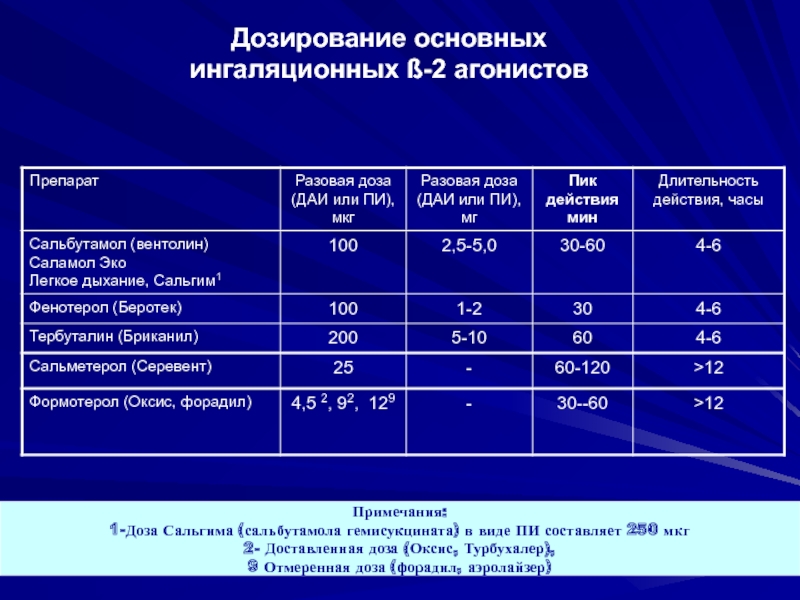 Дозирование основных ингаляционных ß-2 агонистов

| Препарат | Разовая доза (ДАИ или ПИ), мкг | Разовая доза (ДАИ или ПИ), мг | Пик действия мин | Длительность действия, часы |
|---|---|---|---|---|
| Сальбутамол (вентолин) Саламол Эко Легкое дыхание, Сальгим$^1$ | 100 | 2,5-5,0 | 30-60 | 4-6 |
| Фенотерол (Беротек) | 100 | 1-2 | 30 | 4-6 |
| Тербуталин (Бриканил) | 200 | 5-10 | 60 | 4-6 |
| Сальметерол (Серевент) | 25 | - | 60-120 | >12 |
| Формотерол (Оксис, форадил) | 4,5 $^2$, 9$^2$, 12$^9$ | - | 30--60 | >12 |

Примечания:
1-Доза Сальгима (сальбутамола гемисукцината) в виде ПИ составляет 250 мкг
2- Доставленная доза (Оксис, Турбухалер),
3 Отмеренная доза (форадил, аэролайзер)